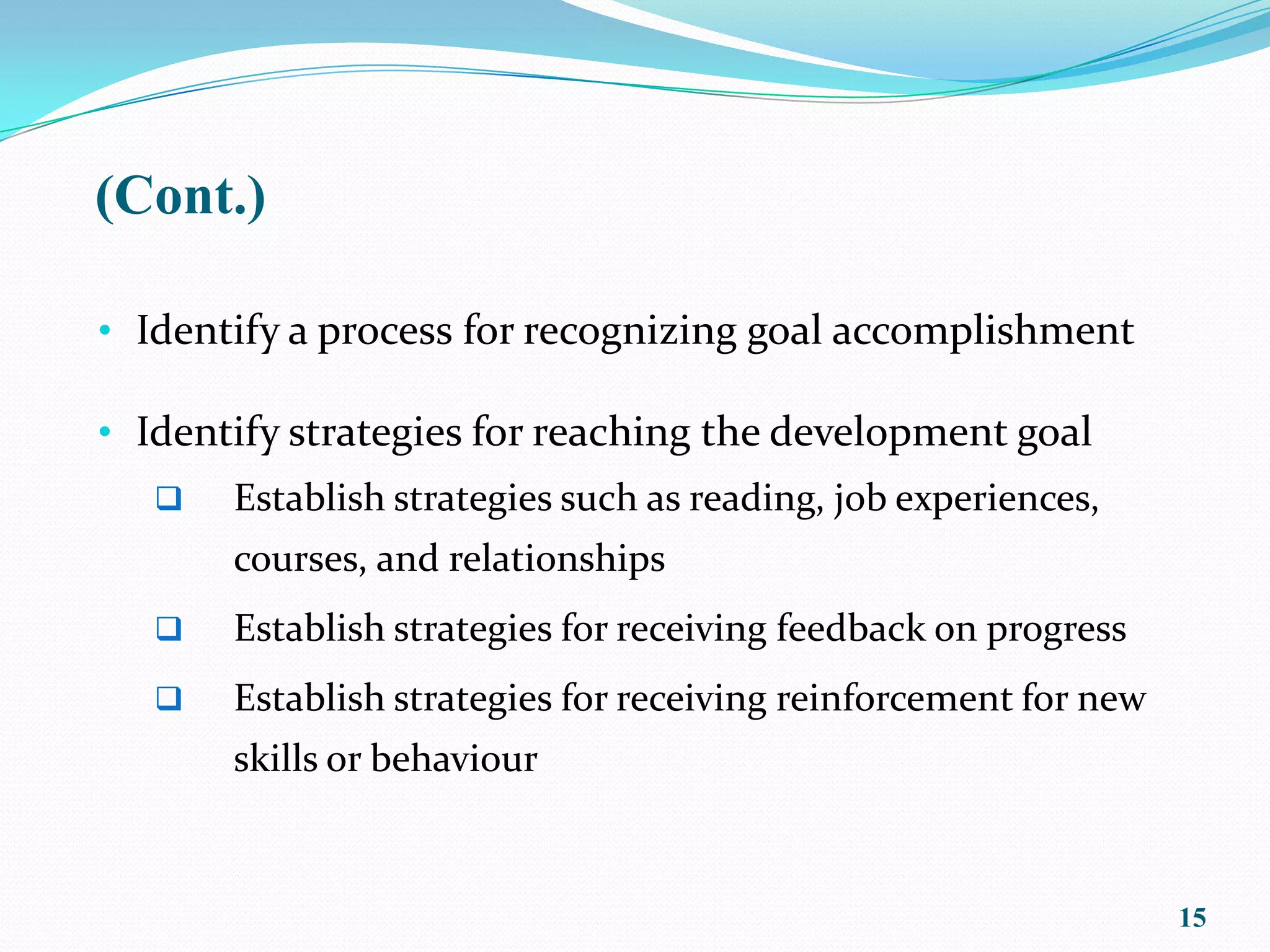 (Cont.)

• Identify a process for recognizing goal accomplishment

• Identify strategies for reaching the development goal

❑ Establish strategies such as reading, job experiences, courses, and relationships

❑ Establish strategies for receiving feedback on progress

❑ Establish strategies for receiving reinforcement for new skills or behaviour

15